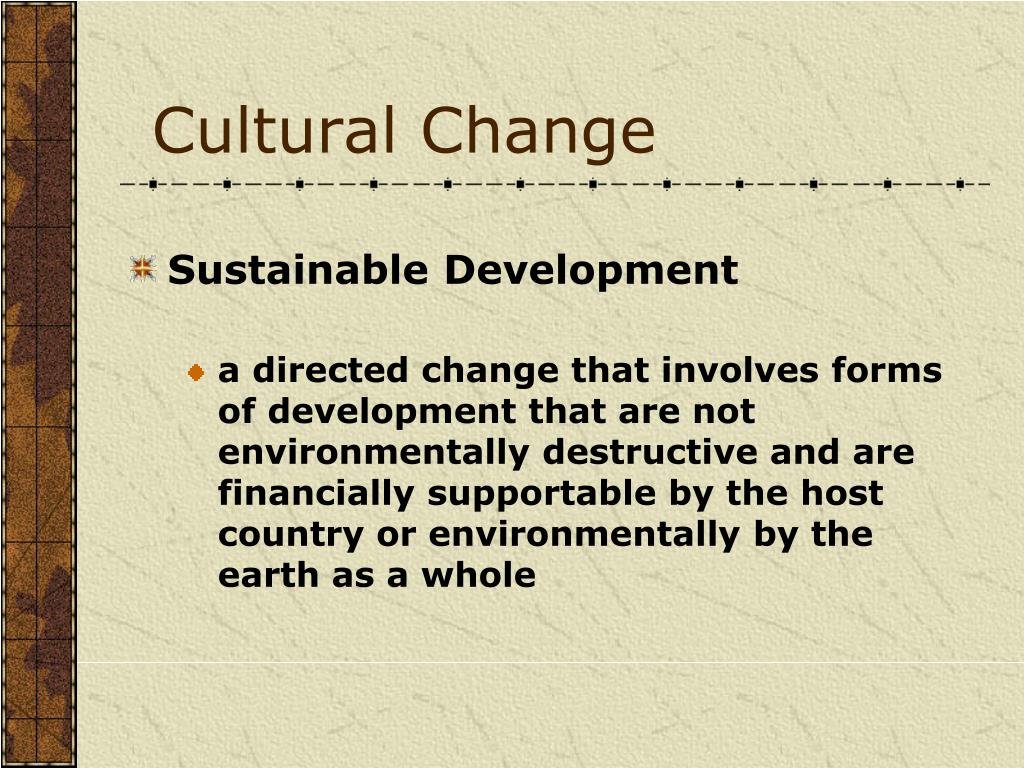 Cultural Change

Sustainable Development

a directed change that involves forms of development that are not environmentally destructive and are financially supportable by the host country or environmentally by the earth as a whole